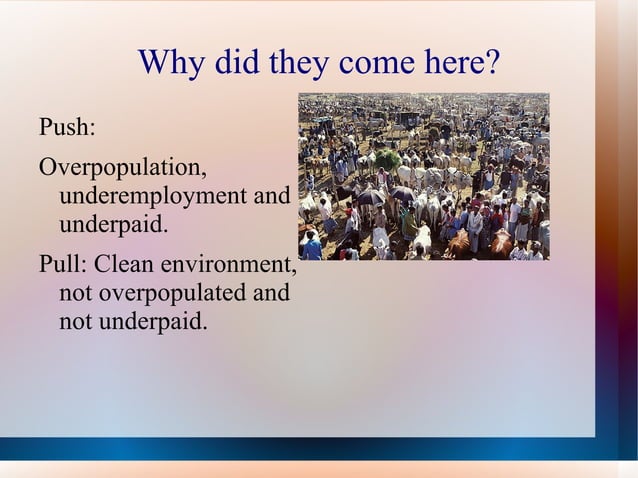 Why did they come here?

Push:

Overpopulation, underemployment and underpaid.

Pull: Clean environment, not overpopulated and not underpaid.